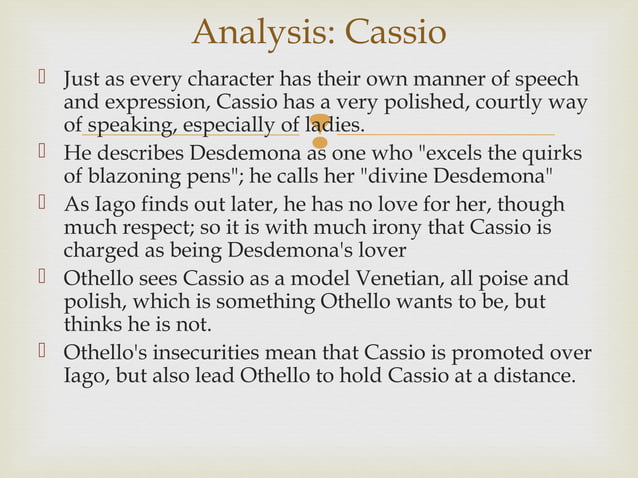 Analysis: Cassio

Just as every character has their own manner of speech and expression, Cassio has a very polished, courtly way of speaking, especially of ladies.

He describes Desdemona as one who "excels the quirks of blazoning pens"; he calls her "divine Desdemona"

As Iago finds out later, he has no love for her, though much respect; so it is with much irony that Cassio is charged as being Desdemona's lover

Othello sees Cassio as a model Venetian, all poise and polish, which is something Othello wants to be, but thinks he is not.

Othello's insecurities mean that Cassio is promoted over Iago, but also lead Othello to hold Cassio at a distance.